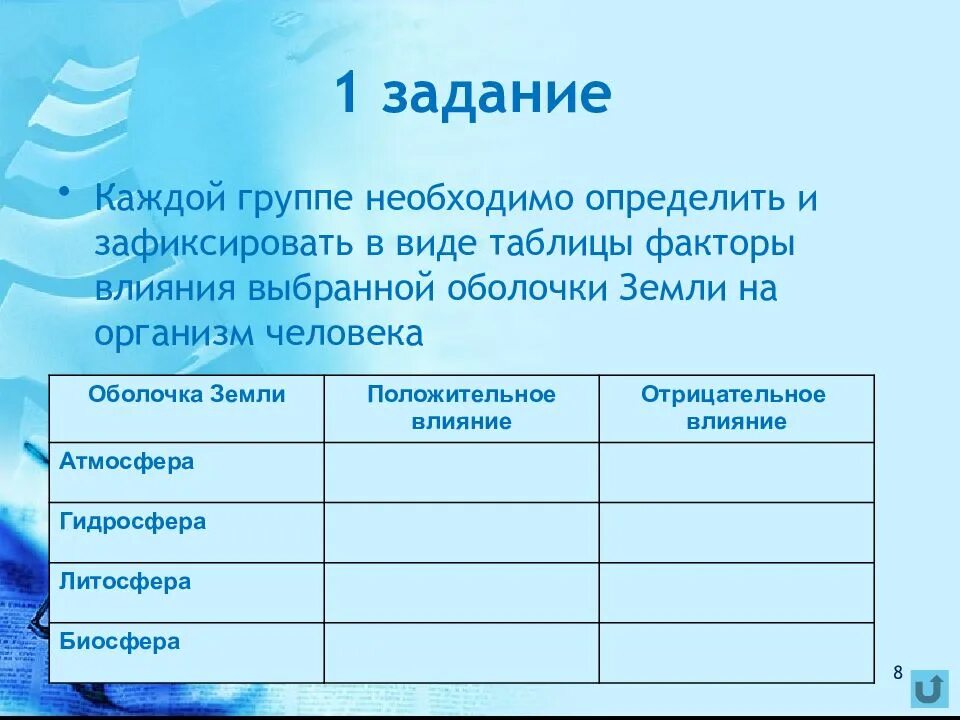 1 задание

• Каждой группе необходимо определить и зафиксировать в виде таблицы факторы влияния выбранной оболочки Земли на организм человека

| Оболочка Земли | Положительное влияние | Отрицательное влияние |
|---|---|---|
| Атмосфера | | |
| Гидросфера | | |
| Литосфера | | |
| Биосфера | | |

8